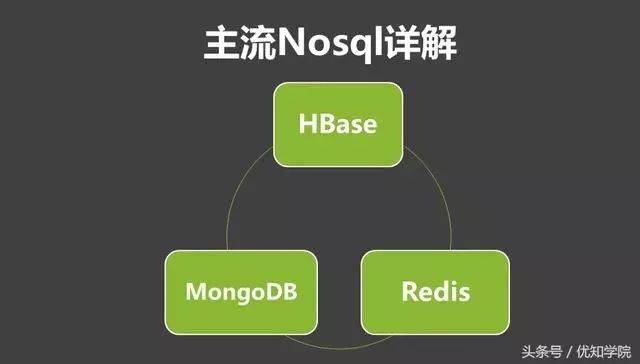 主流Nosql详解

HBase

MongoDB

Redis

头条号 / 优知学院